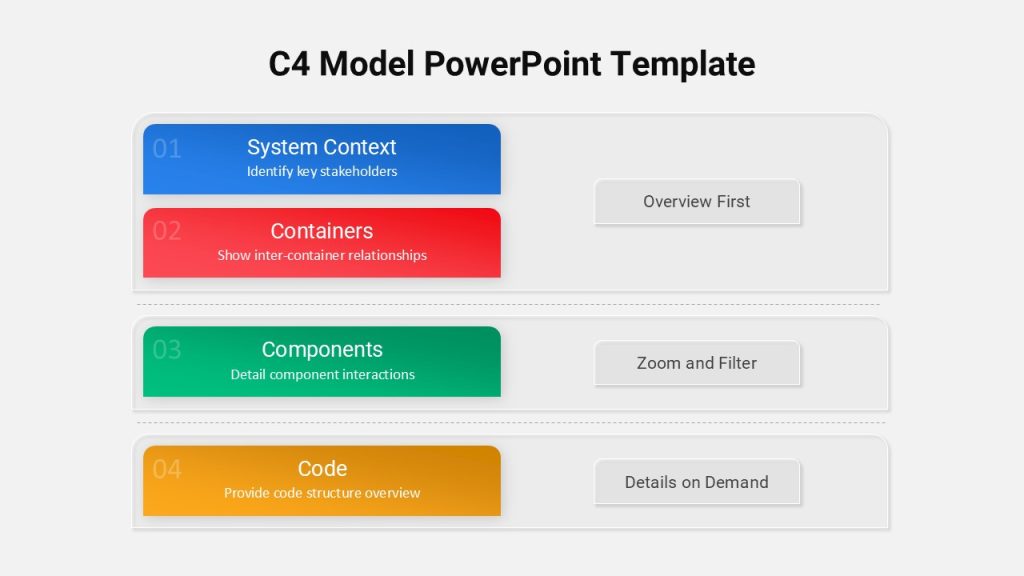 C4 Model PowerPoint Template

01 System Context
Identify key stakeholders

02 Containers
Show inter-container relationships

Overview First

03 Components
Detail component interactions

Zoom and Filter

04 Code
Provide code structure overview

Details on Demand